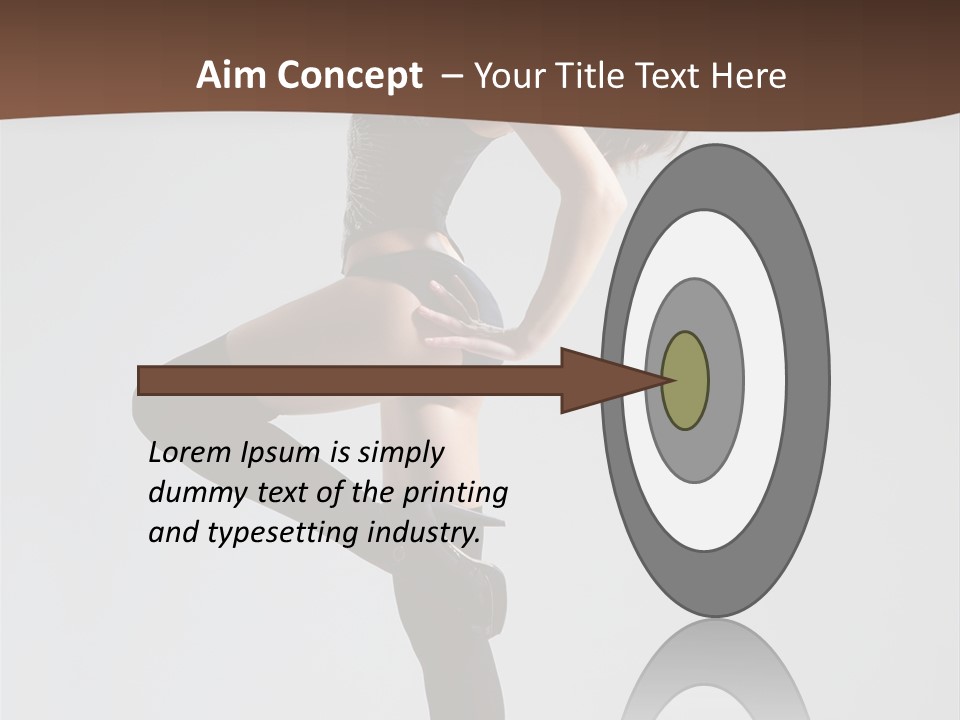 Aim Concept – Your Title Text Here

Lorem Ipsum is simply dummy text of the printing and typesetting industry.